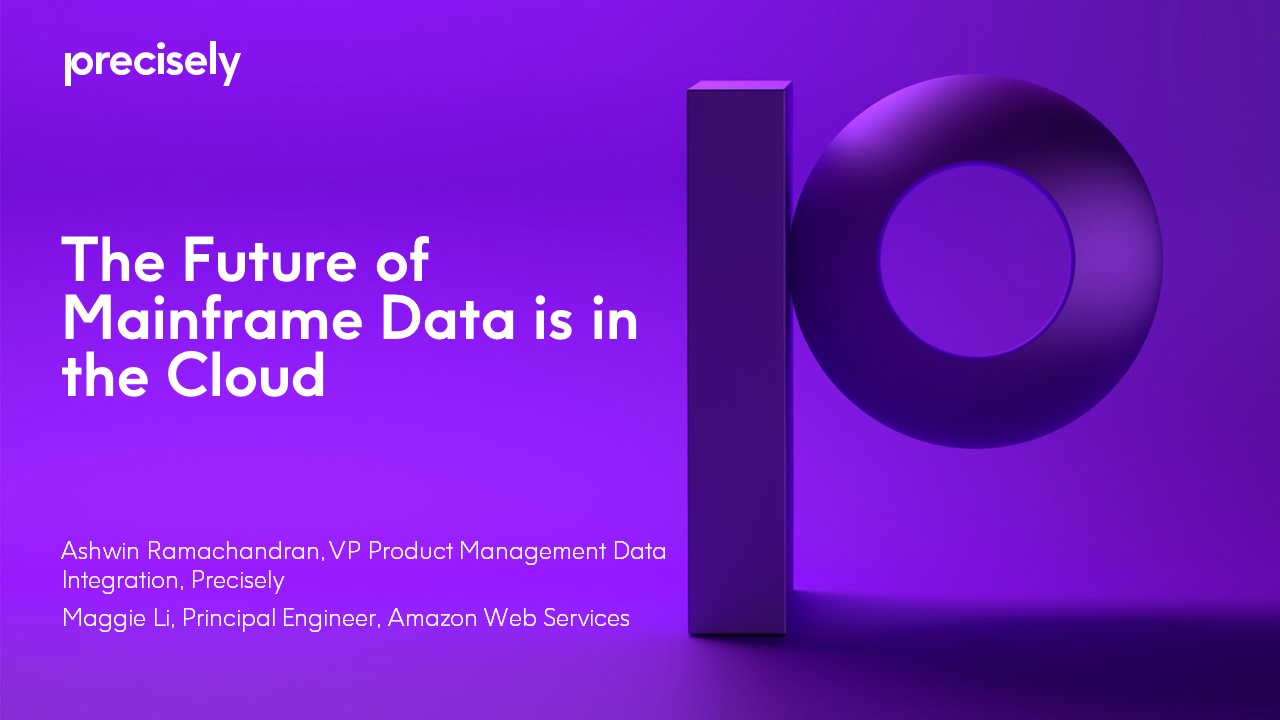 precisely

The Future of Mainframe Data is in the Cloud

Ashwin Ramachandran, VP Product Management Data Integration, Precisely

Maggie Li, Principal Engineer, Amazon Web Services